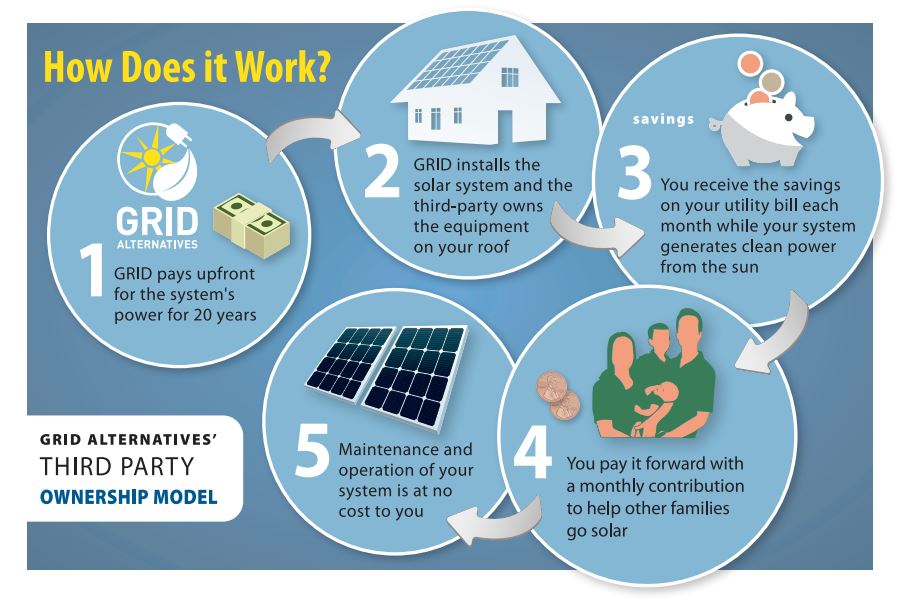 How Does it Work?

GRID ALTERNATIVES

1 GRID pays upfront for the system's power for 20 years

2 GRID installs the solar system and the third-party owns the equipment on your roof

savings

3 You receive the savings on your utility bill each month while your system generates clean power from the sun

4 You pay it forward with a monthly contribution to help other families go solar

5 Maintenance and operation of your system is at no cost to you

GRID ALTERNATIVES' THIRD PARTY OWNERSHIP MODEL